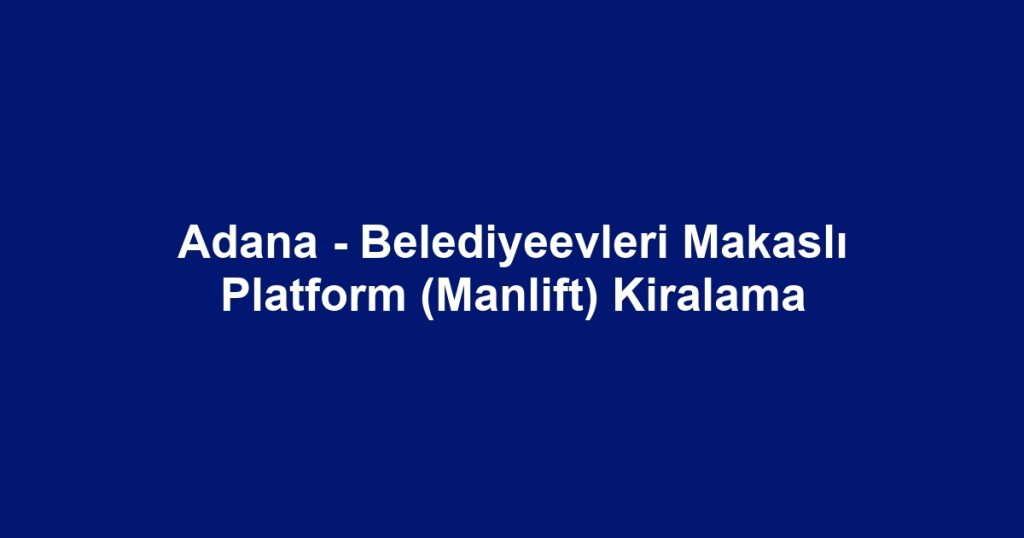 Adana - Belediyeevleri Makaslı Platform (Manlift) Kiralama